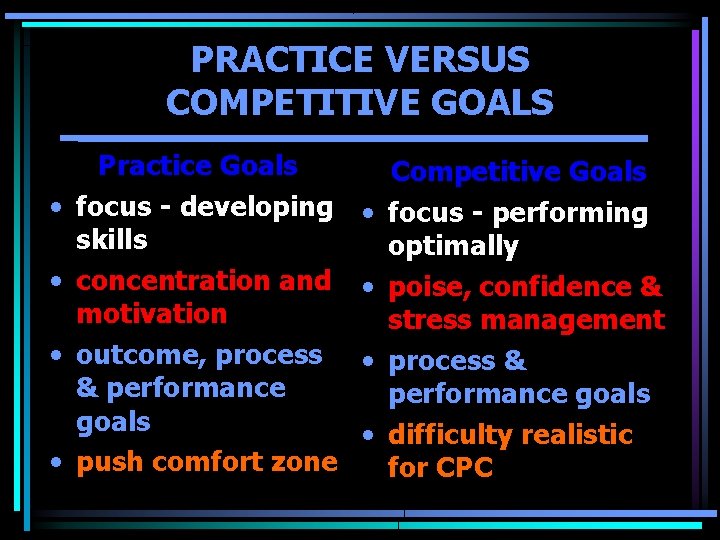 PRACTICE VERSUS COMPETITIVE GOALS

Practice Goals

• focus - developing skills
• concentration and motivation
• outcome, process & performance goals
• push comfort zone

Competitive Goals

• focus - performing optimally
• poise, confidence & stress management
• process & performance goals
• difficulty realistic for CPC